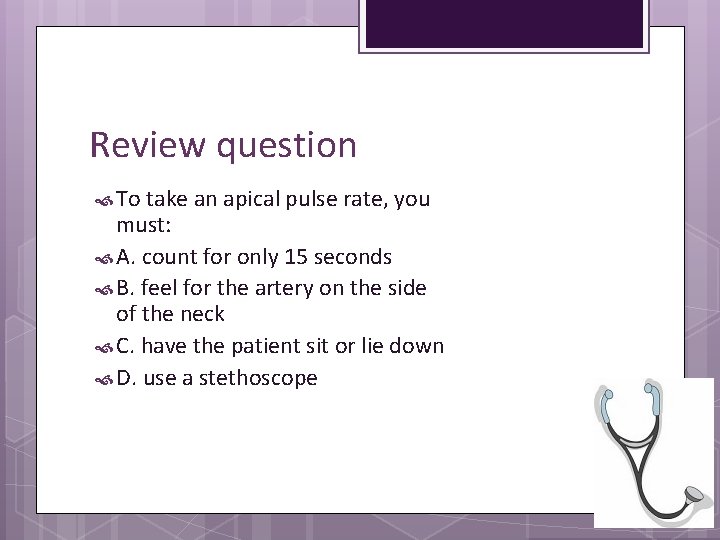 Review question

To take an apical pulse rate, you must:

A. count for only 15 seconds

B. feel for the artery on the side of the neck

C. have the patient sit or lie down

D. use a stethoscope